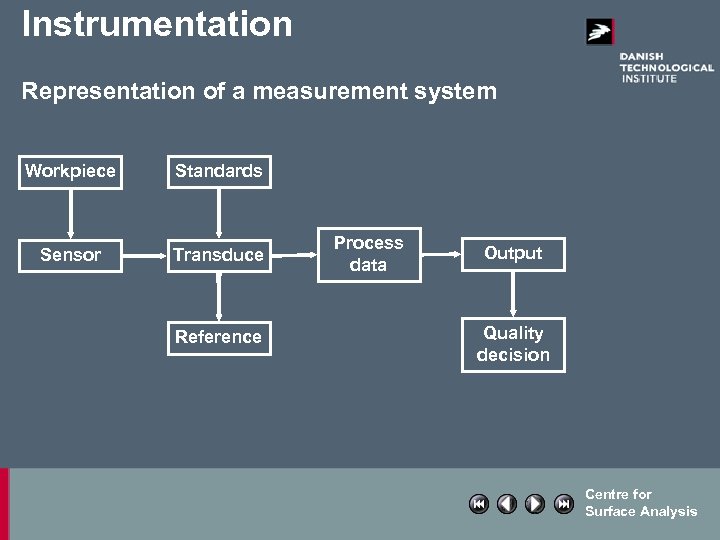 Instrumentation

DANISH TECHNOLOGICAL INSTITUTE

Representation of a measurement system

Workpiece

Standards

Sensor

Transduce

Process data

Output

Reference

Quality decision

Centre for Surface Analysis